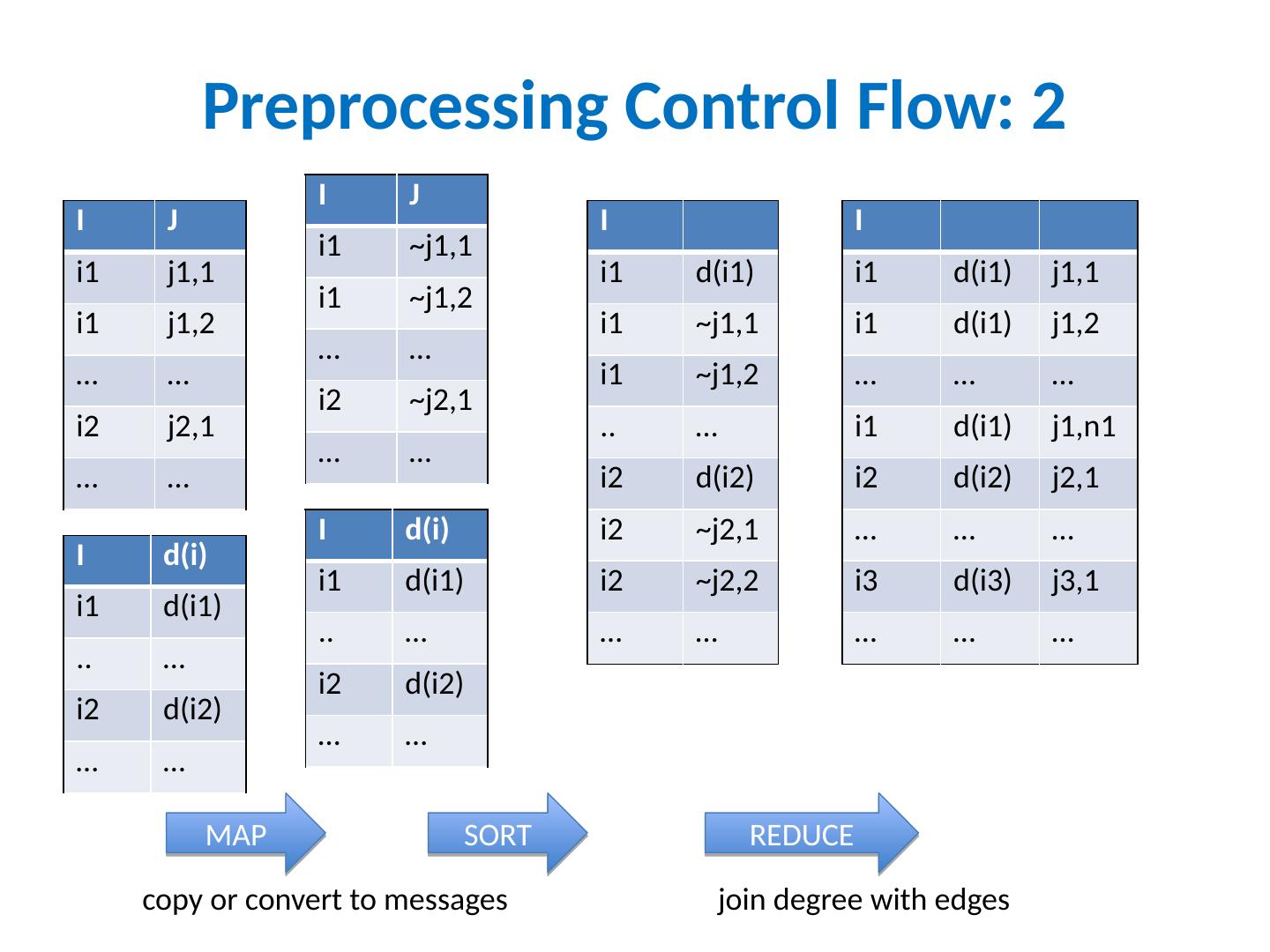 Preprocessing Control Flow: 2

| I | J |
|---|---|
| i1 | j1,1 |
| i1 | j1,2 |
| … | … |
| i2 | j2,1 |
| … | … |

| I | d(i) |
|---|---|
| i1 | d(i1) |
| .. | … |
| i2 | d(i2) |
| … | … |

| I | J |
|---|---|
| i1 | ~j1,1 |
| i1 | ~j1,2 |
| … | … |
| i2 | ~j2,1 |
| … | … |

| I | d(i) |
|---|---|
| i1 | d(i1) |
| .. | … |
| i2 | d(i2) |
| … | … |

| I | |
|---|---|
| i1 | d(i1) |
| i1 | ~j1,1 |
| i1 | ~j1,2 |
| .. | … |
| i2 | d(i2) |
| i2 | ~j2,1 |
| i2 | ~j2,2 |
| … | … |

| I | | |
|---|---|---|
| i1 | d(i1) | j1,1 |
| i1 | d(i1) | j1,2 |
| … | … | … |
| i1 | d(i1) | j1,n1 |
| i2 | d(i2) | j2,1 |
| … | … | … |
| i3 | d(i3) | j3,1 |
| … | … | … |

MAP

SORT

REDUCE

copy or convert to messages

join degree with edges